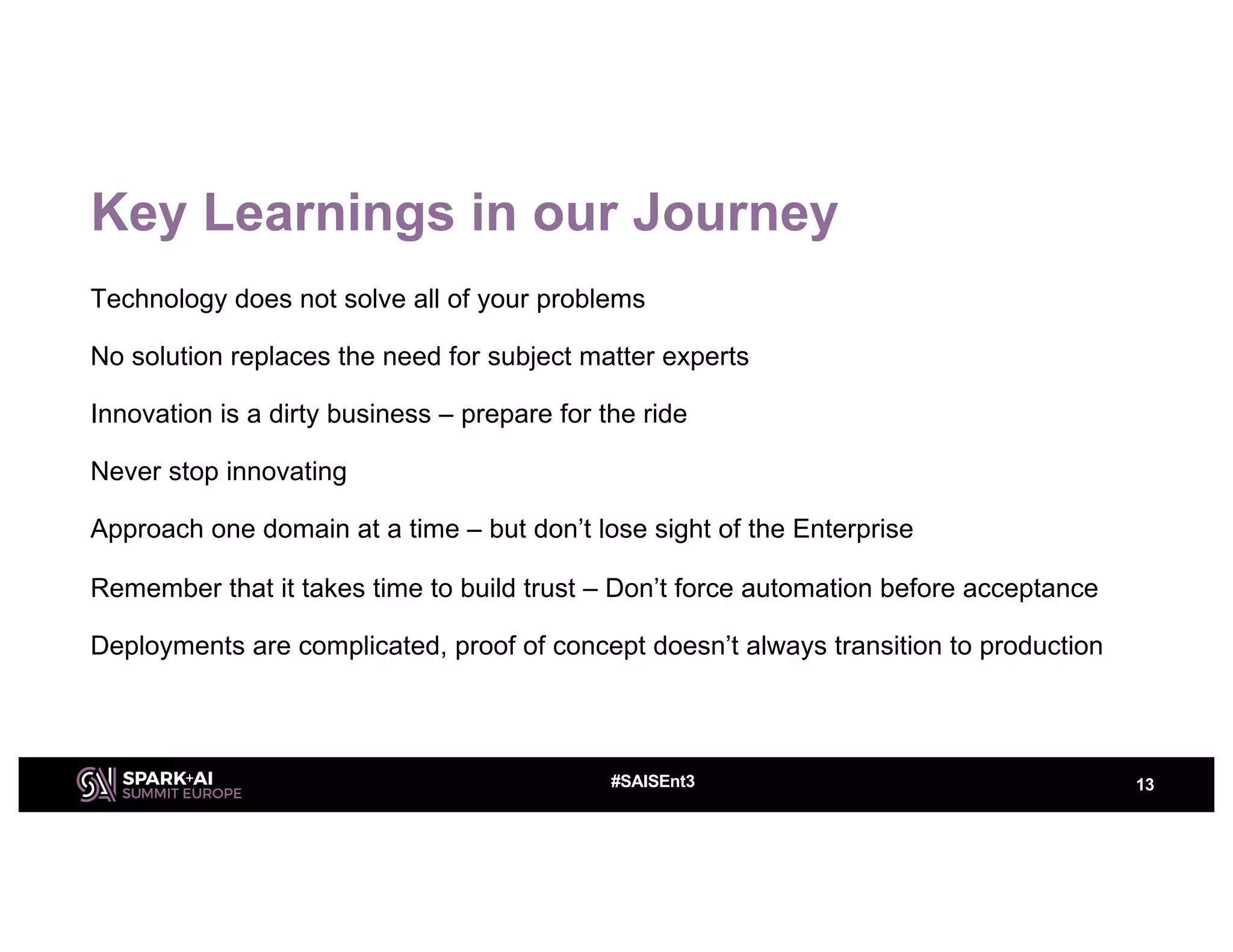 Key Learnings in our Journey

Technology does not solve all of your problems

No solution replaces the need for subject matter experts

Innovation is a dirty business – prepare for the ride

Never stop innovating

Approach one domain at a time – but don't lose sight of the Enterprise

Remember that it takes time to build trust – Don't force automation before acceptance

Deployments are complicated, proof of concept doesn't always transition to production

SPARK+AI SUMMIT EUROPE

#SAISEnt3

13